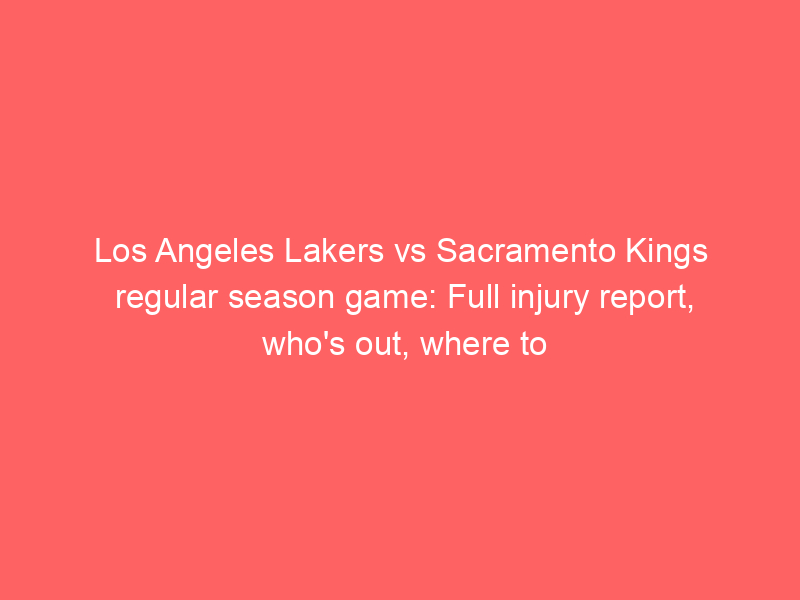 Los Angeles Lakers vs Sacramento Kings regular season game: Full injury report, who's out, where to